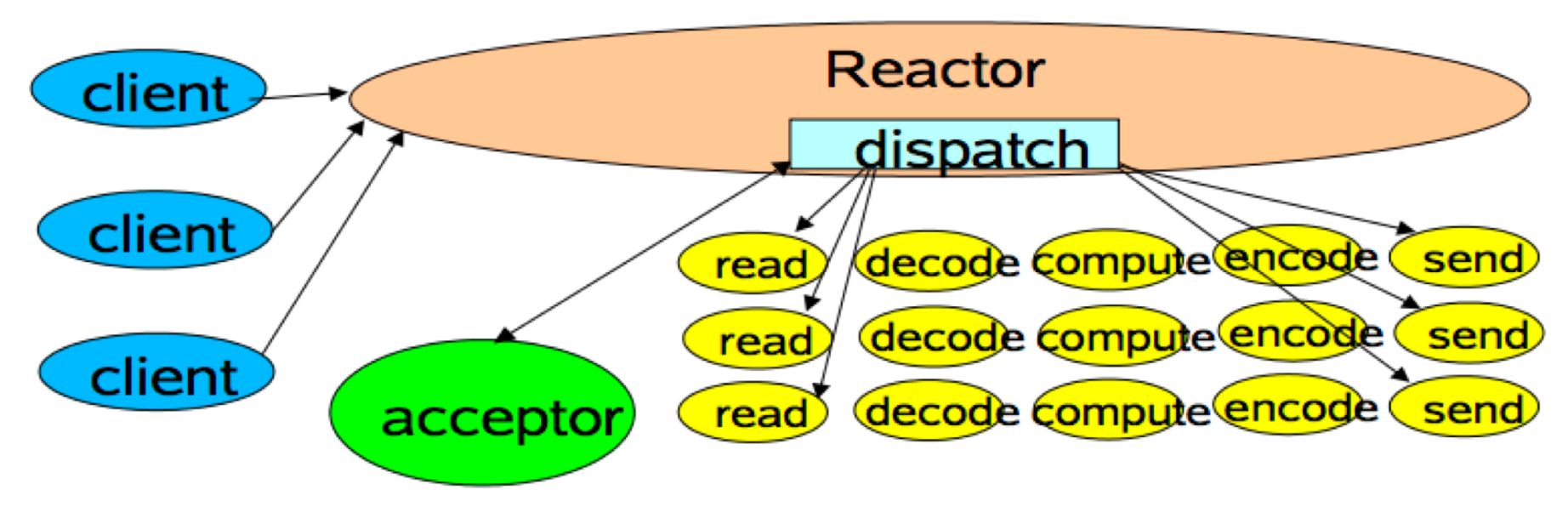 client

client

client

Reactor

dispatch

acceptor

read decode compute encode send

read decode compute encode send

read decode compute encode send